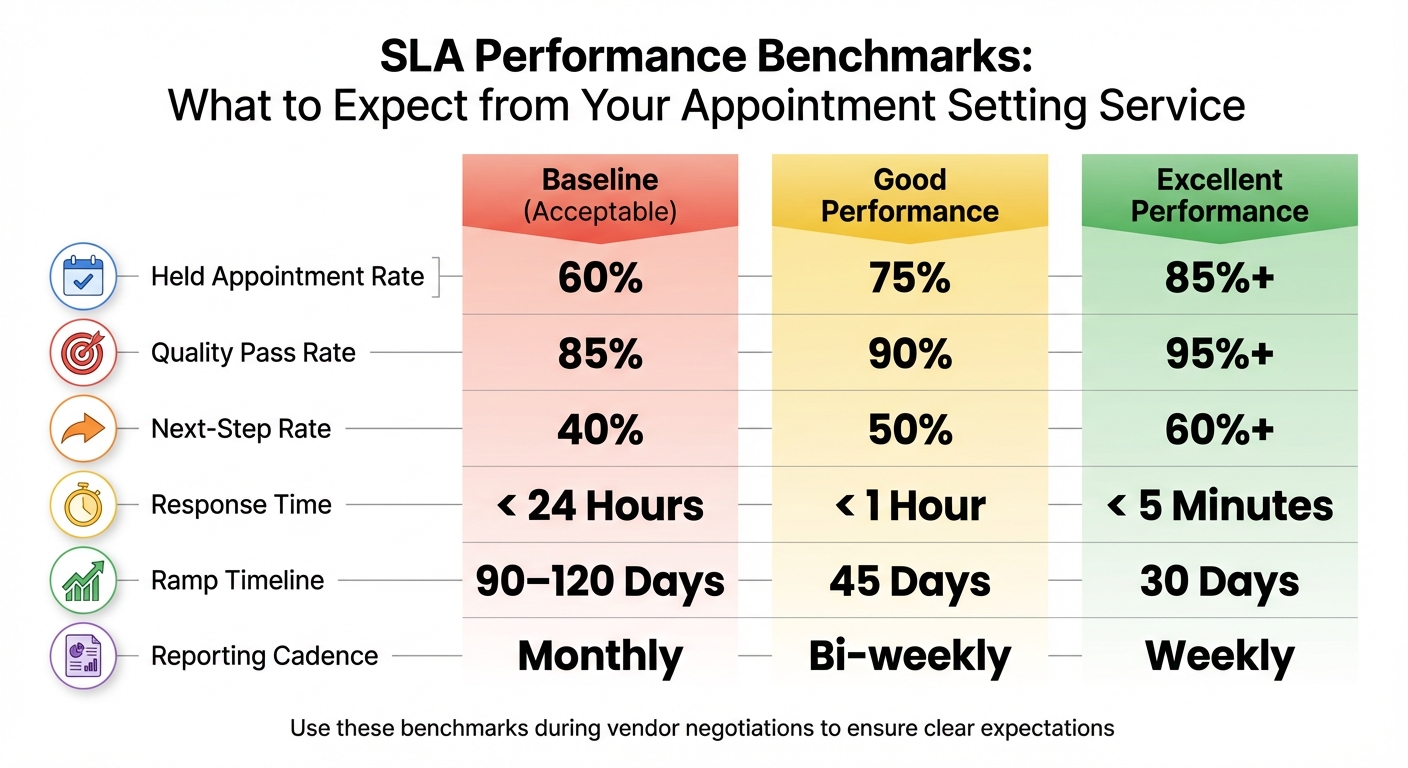 SLA Performance Benchmarks:
What to Expect from Your Appointment Setting Service

| | Baseline (Acceptable) | Good Performance | Excellent Performance |
|---|---|---|---|
| Held Appointment Rate | 60% | 75% | 85%+ |
| Quality Pass Rate | 85% | 90% | 95%+ |
| Next-Step Rate | 40% | 50% | 60%+ |
| Response Time | < 24 Hours | < 1 Hour | < 5 Minutes |
| Ramp Timeline | 90–120 Days | 45 Days | 30 Days |
| Reporting Cadence | Monthly | Bi-weekly | Weekly |

Use these benchmarks during vendor negotiations to ensure clear expectations